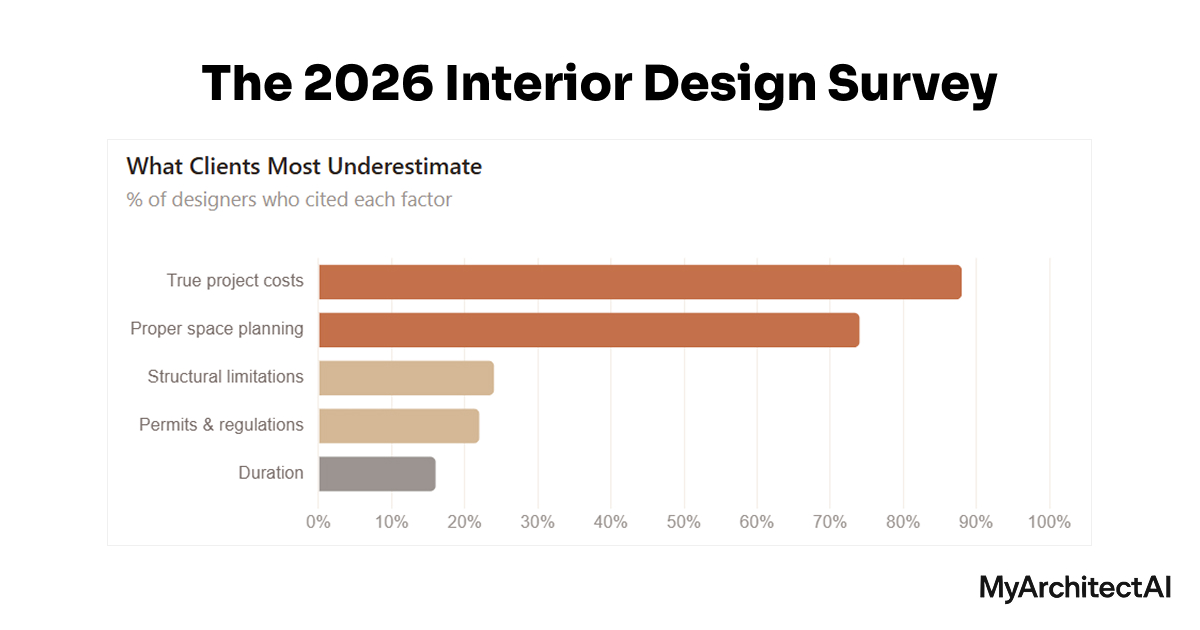 The 2026 Interior Design Survey

What Clients Most Underestimate
% of designers who cited each factor

True project costs
Proper space planning
Structural limitations
Permits & regulations
Duration

0% 10% 20% 30% 40% 50% 60% 70% 80% 90% 100%

MyArchitectAI